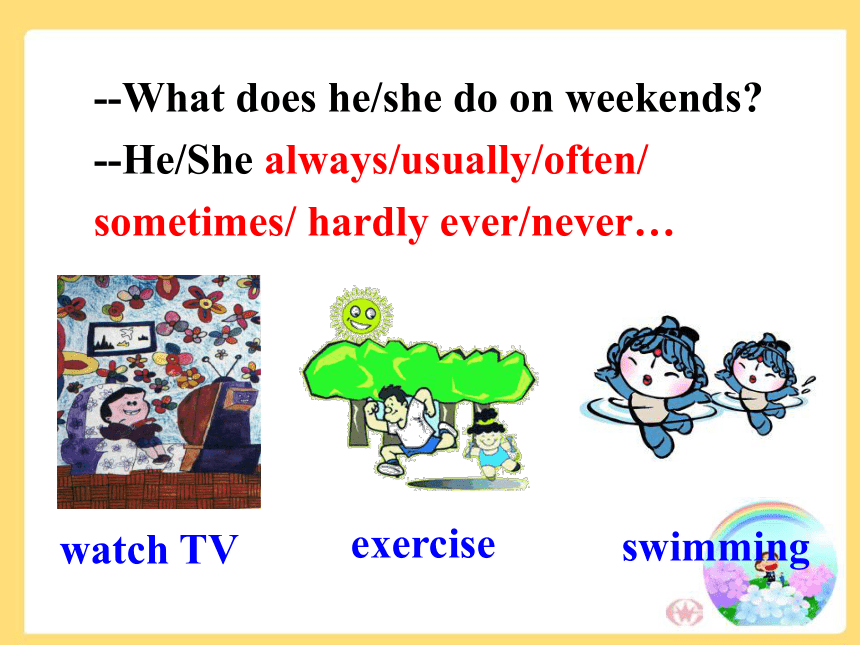 --What does he/she do on weekends?
--He/She always/usually/often/ sometimes/ hardly ever/never…

watch TV

exercise

swimming